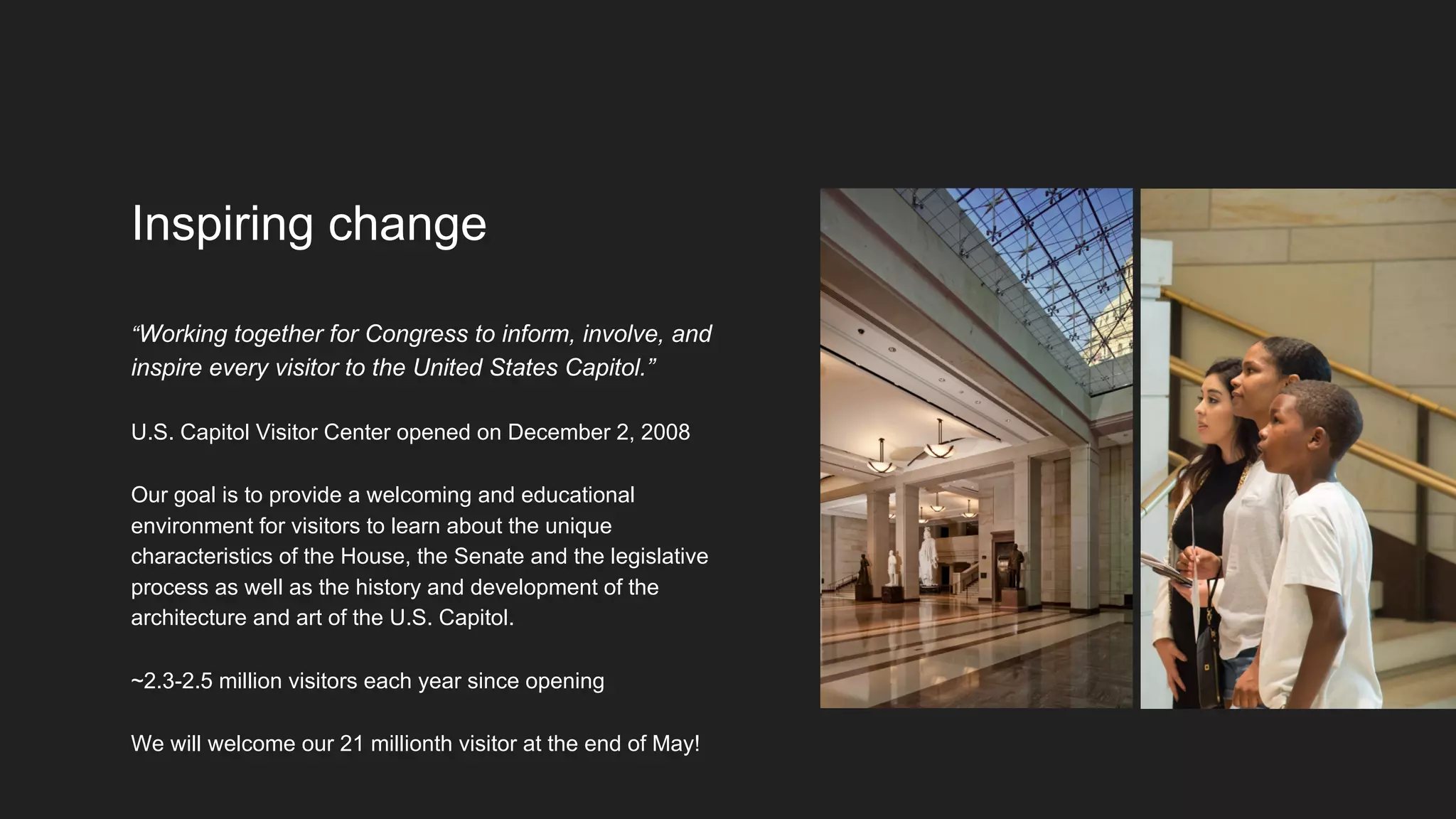 Inspiring change

“Working together for Congress to inform, involve, and inspire every visitor to the United States Capitol.”

U.S. Capitol Visitor Center opened on December 2, 2008

Our goal is to provide a welcoming and educational environment for visitors to learn about the unique characteristics of the House, the Senate and the legislative process as well as the history and development of the architecture and art of the U.S. Capitol.

~2.3-2.5 million visitors each year since opening

We will welcome our 21 millionth visitor at the end of May!